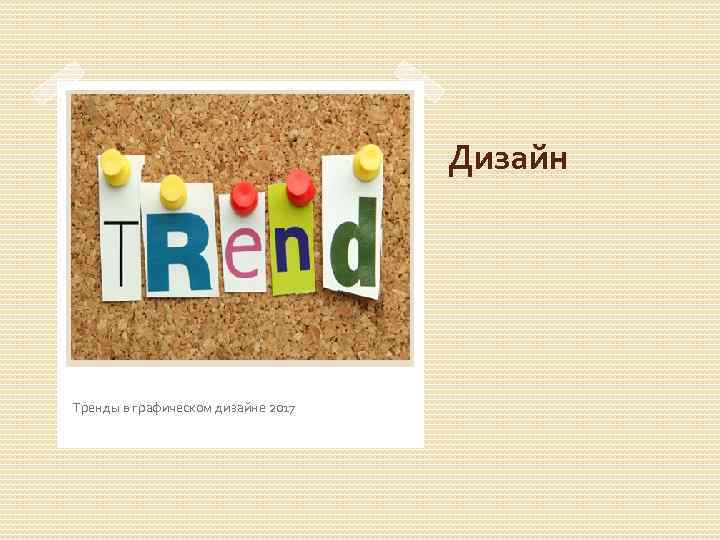 TRend

Дизайн

Тренды в графическом дизайне 2017